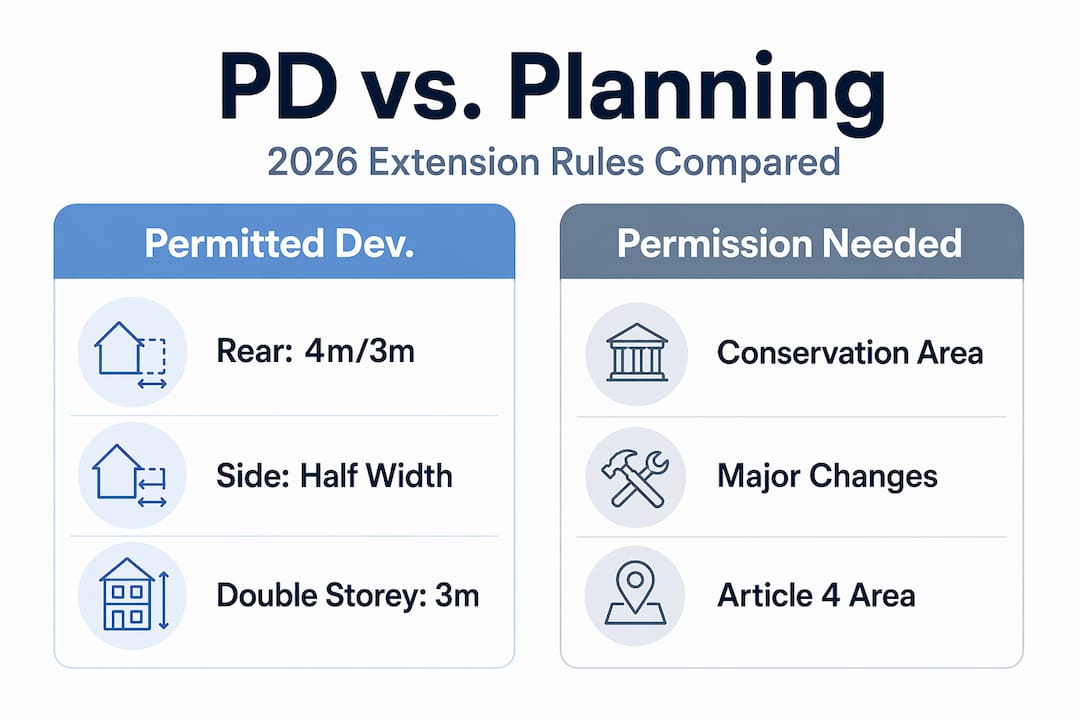 PD vs. Planning

2026 Extension Rules Compared

Permitted Dev.

Rear: 4m/3m

Side: Half Width

Double Storey: 3m

Permission Needed

Conservation Area

Major Changes

Article 4 Area